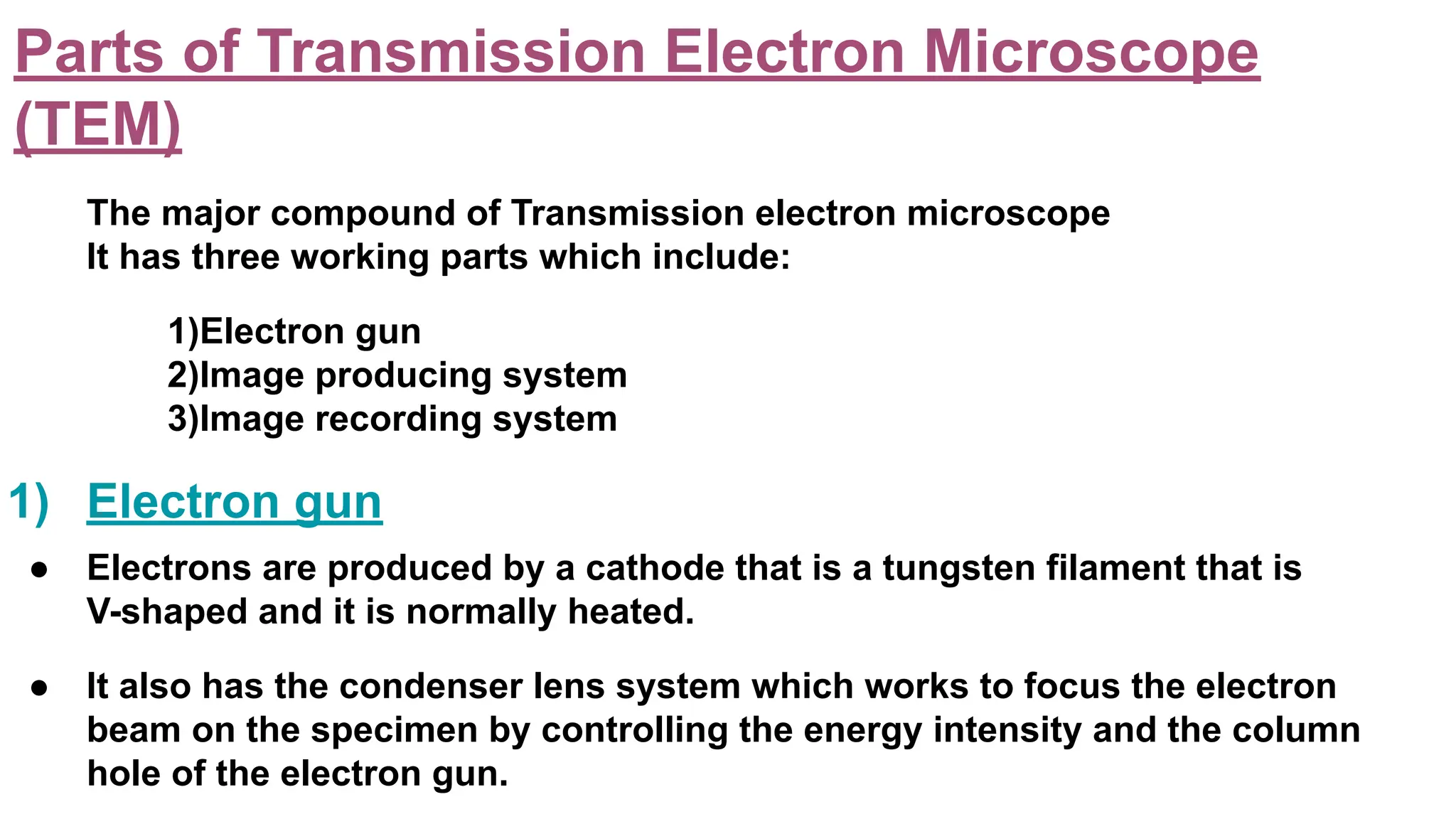 Parts of Transmission Electron Microscope (TEM)

The major compound of Transmission electron microscope
It has three working parts which include:

1)Electron gun
2)Image producing system
3)Image recording system

1) Electron gun

● Electrons are produced by a cathode that is a tungsten filament that is V-shaped and it is normally heated.

● It also has the condenser lens system which works to focus the electron beam on the specimen by controlling the energy intensity and the column hole of the electron gun.